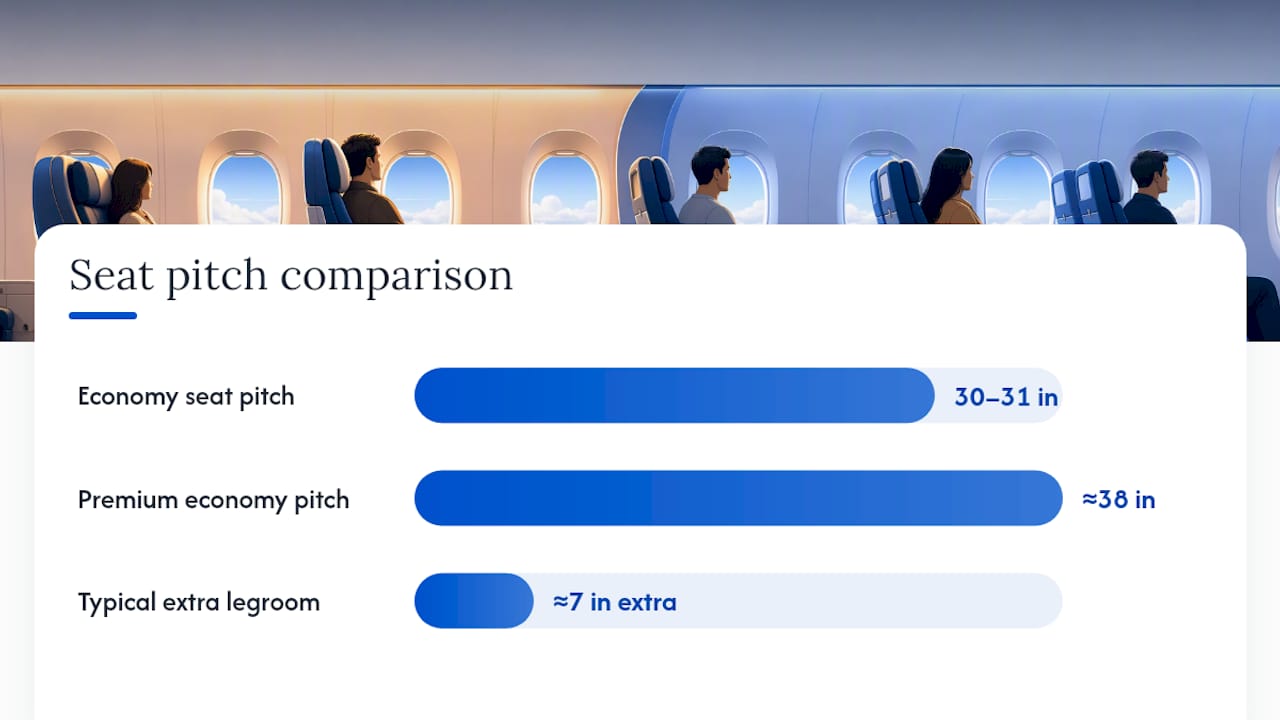 Seat pitch comparison

Economy seat pitch 30–31 in

Premium economy pitch ≈38 in

Typical extra legroom ≈7 in extra